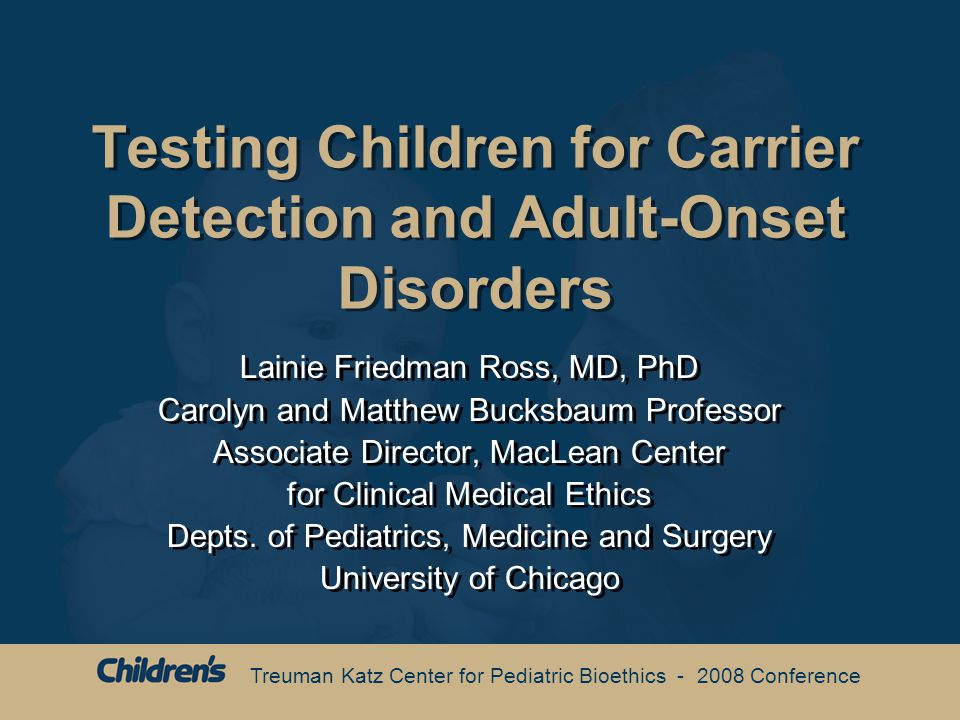 Testing Children for Carrier Detection and Adult-Onset Disorders

Lainie Friedman Ross, MD, PhD
Carolyn and Matthew Bucksbaum Professor
Associate Director, MacLean Center for Clinical Medical Ethics
Depts. of Pediatrics, Medicine and Surgery
University of Chicago

Children's Treuman Katz Center for Pediatric Bioethics - 2008 Conference